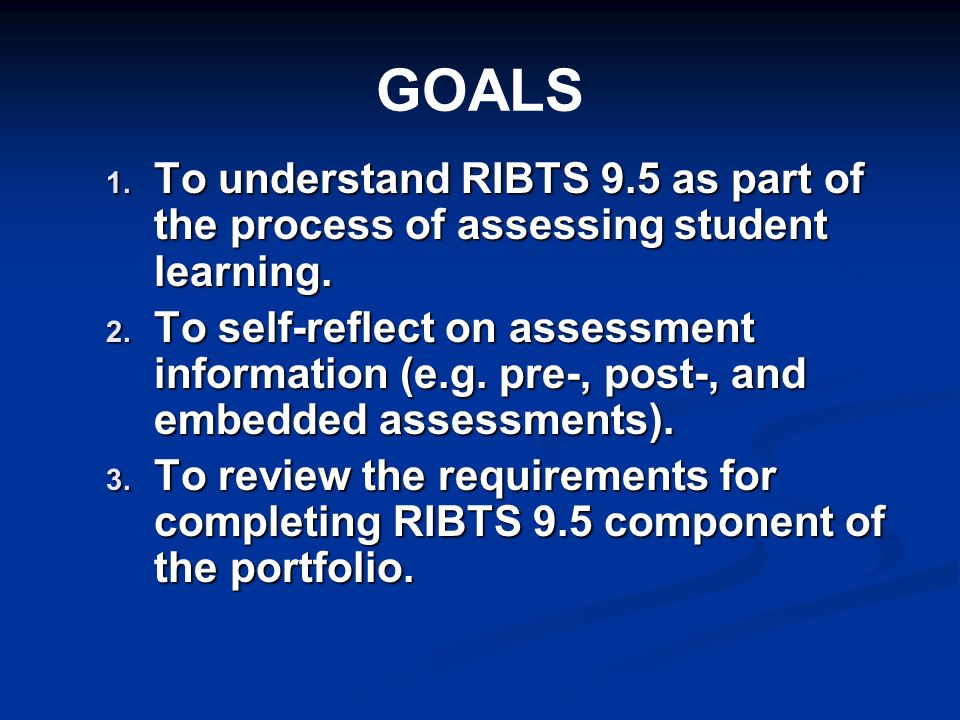 GOALS

1. To understand RIBTS 9.5 as part of the process of assessing student learning.
2. To self-reflect on assessment information (e.g. pre-, post-, and embedded assessments).
3. To review the requirements for completing RIBTS 9.5 component of the portfolio.